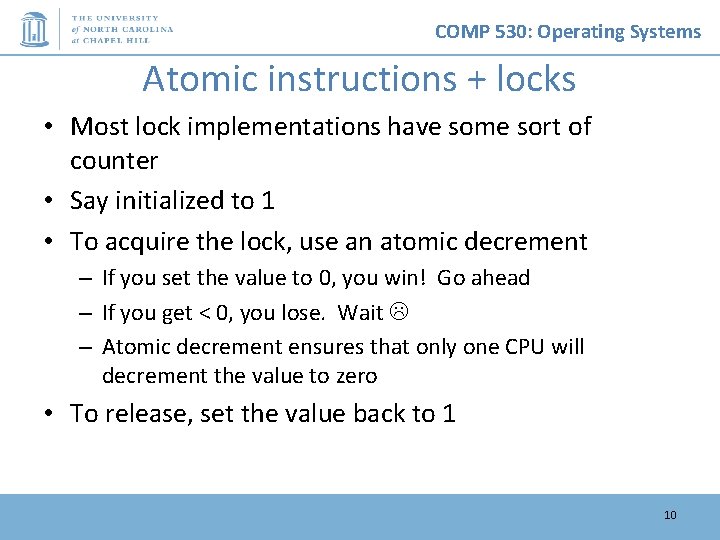 THE UNIVERSITY of NORTH CAROLINA at CHAPEL HILL

COMP 530: Operating Systems

Atomic instructions + locks

• Most lock implementations have some sort of counter

• Say initialized to 1

• To acquire the lock, use an atomic decrement

– If you set the value to 0, you win! Go ahead

– If you get < 0, you lose. Wait ☹

– Atomic decrement ensures that only one CPU will decrement the value to zero

• To release, set the value back to 1

10